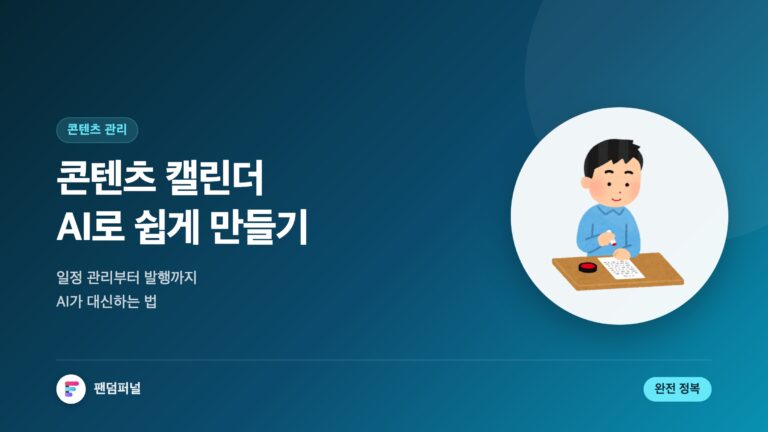 콘텐츠 관리

콘텐츠 캘린더
AI로 쉽게 만들기

일정 관리부터 발행까지
AI가 대신하는 법

팬덤퍼널

완전 정복